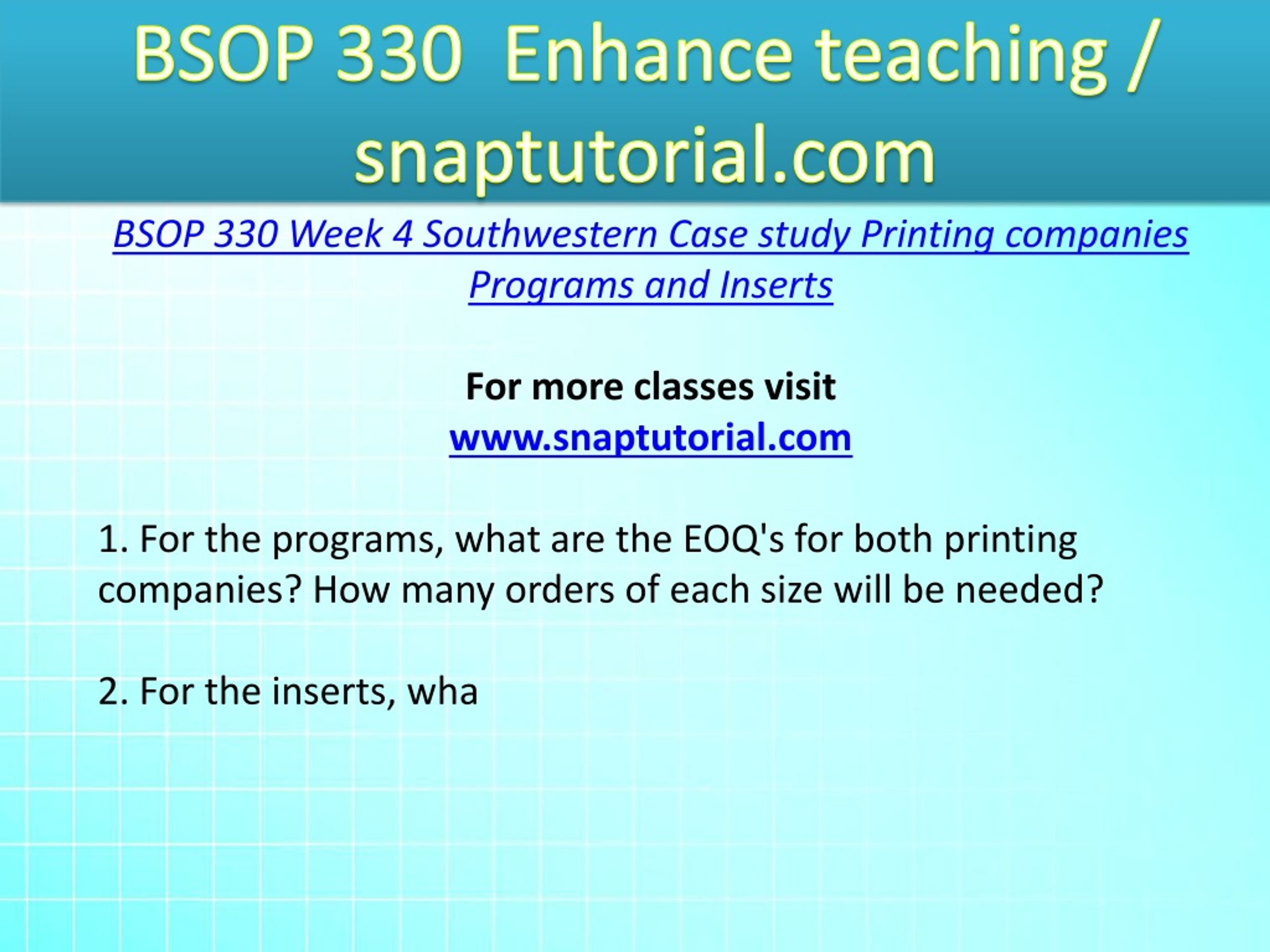 BSOP 330 Enhance teaching / snaptutorial.com

BSOP 330 Week 4 Southwestern Case study Printing companies Programs and Inserts

For more classes visit
www.snaptutorial.com

1. For the programs, what are the EOQ's for both printing companies? How many orders of each size will be needed?

2. For the inserts, wha